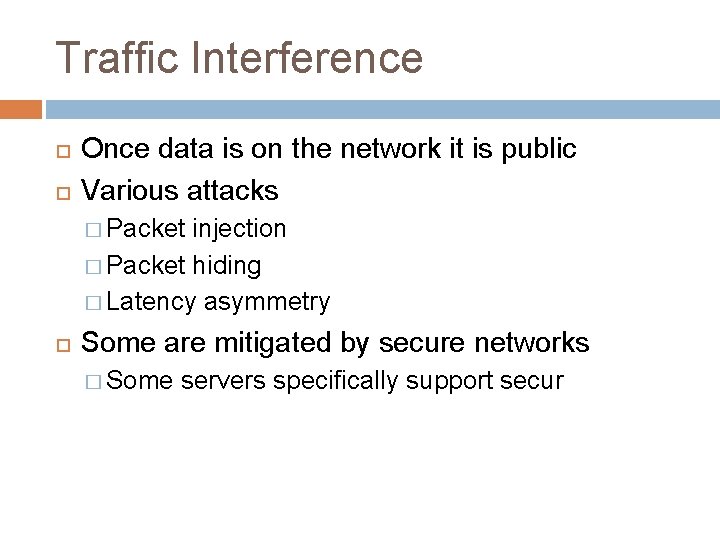 Traffic Interference

Once data is on the network it is public

Various attacks

Packet injection

Packet hiding

Latency asymmetry

Some are mitigated by secure networks

Some servers specifically support secur